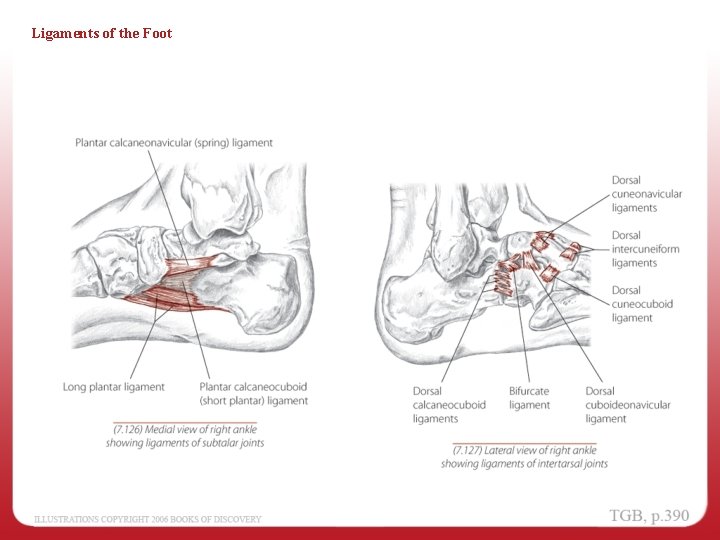 Ligaments of the Foot

Plantar calcaneonavicular (spring) ligament

Long plantar ligament

Plantar calcaneocuboid (short plantar) ligament

(7.126) Medial view of right ankle showing ligaments of subtalar joints

Dorsal cuneonavicular ligaments

Dorsal intercuneiform ligaments

Dorsal cuneocuboid ligament

Dorsal calcaneocuboid ligaments

Bifurcate ligament

Dorsal cuboideonavicular ligament

(7.127) Lateral view of right ankle showing ligaments of intertarsal joints

ILLUSTRATIONS COPYRIGHT 2006 BOOKS OF DISCOVERY

TGB, p.390